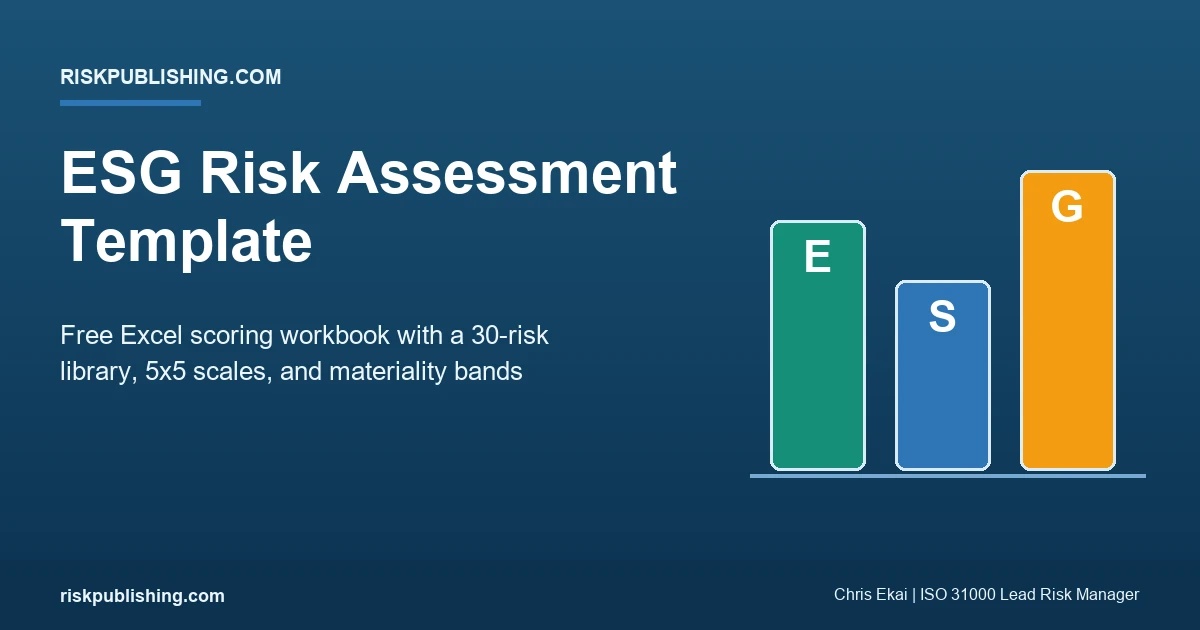 RISKPUBLISHING.COM

ESG Risk Assessment Template

Free Excel scoring workbook with a 30-risk library, 5x5 scales, and materiality bands

E

S

G

riskpublishing.com

Chris Ekai | ISO 31000 Lead Risk Manager